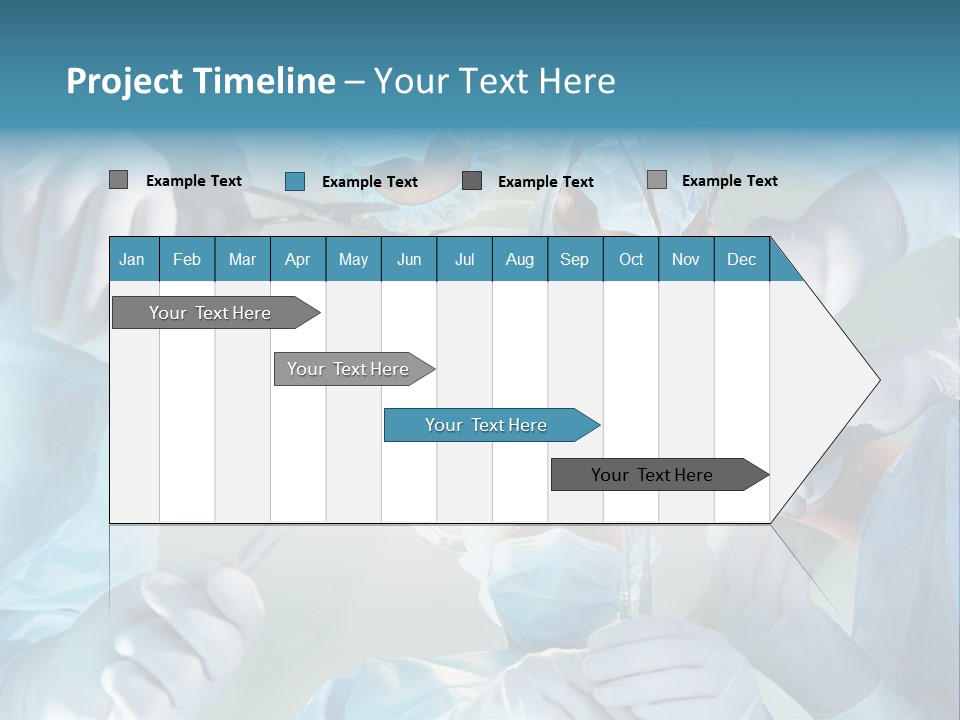 Project Timeline – Your Text Here

Example Text Example Text Example Text Example Text

| Jan | Feb | Mar | Apr | May | Jun | Jul | Aug | Sep | Oct | Nov | Dec |
|---|---|---|---|---|---|---|---|---|---|---|---|

Your Text Here

Your Text Here

Your Text Here

Your Text Here